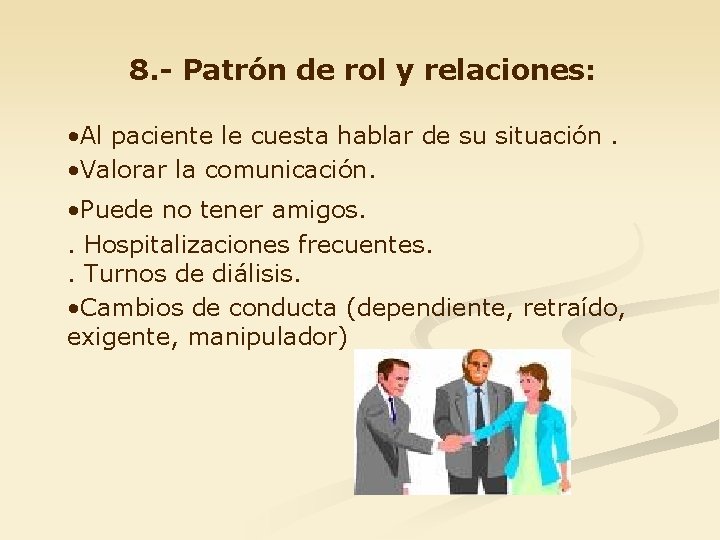 8.- Patrón de rol y relaciones:

•Al paciente le cuesta hablar de su situación .
•Valorar la comunicación.
•Puede no tener amigos.
. Hospitalizaciones frecuentes.
. Turnos de diálisis.
•Cambios de conducta (dependiente, retraído, exigente, manipulador)